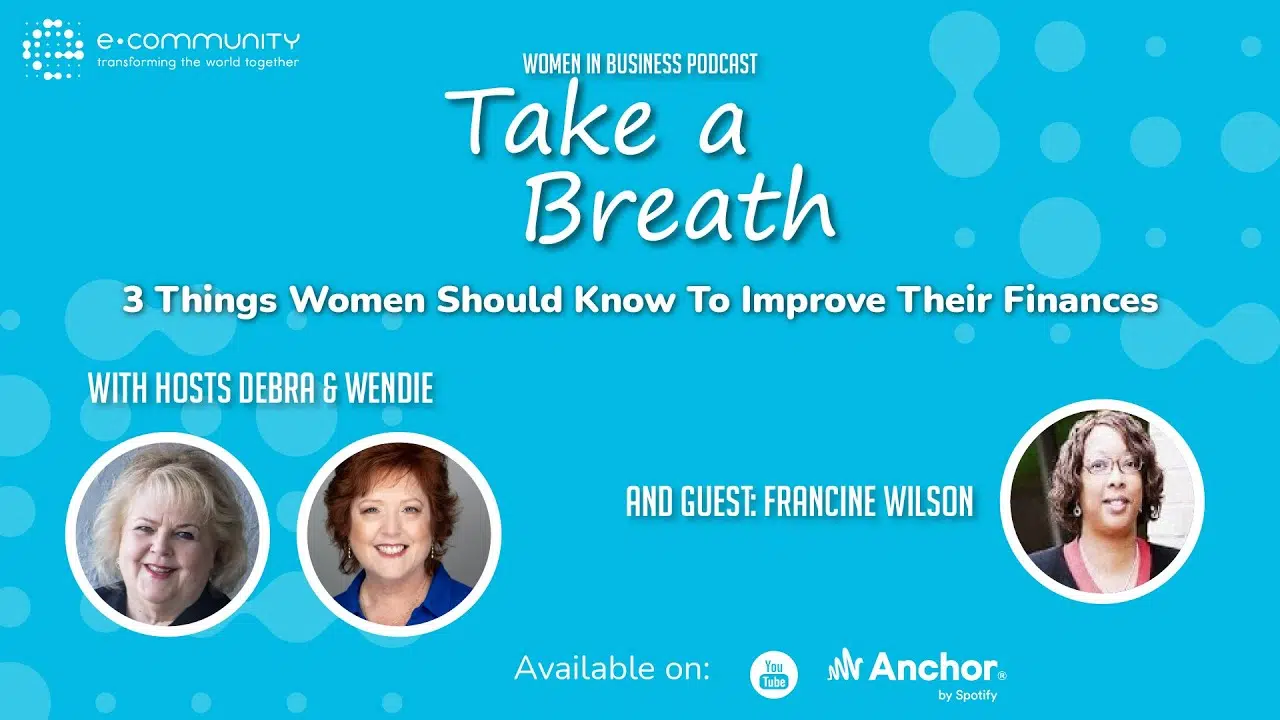 e·community
transforming the world together

WOMEN IN BUSINESS PODCAST

Take a Breath

3 Things Women Should Know To Improve Their Finances

WITH HOSTS DEBRA & WENDIE

AND GUEST: FRANCINE WILSON

Available on: You Tube Anchor® by Spotify